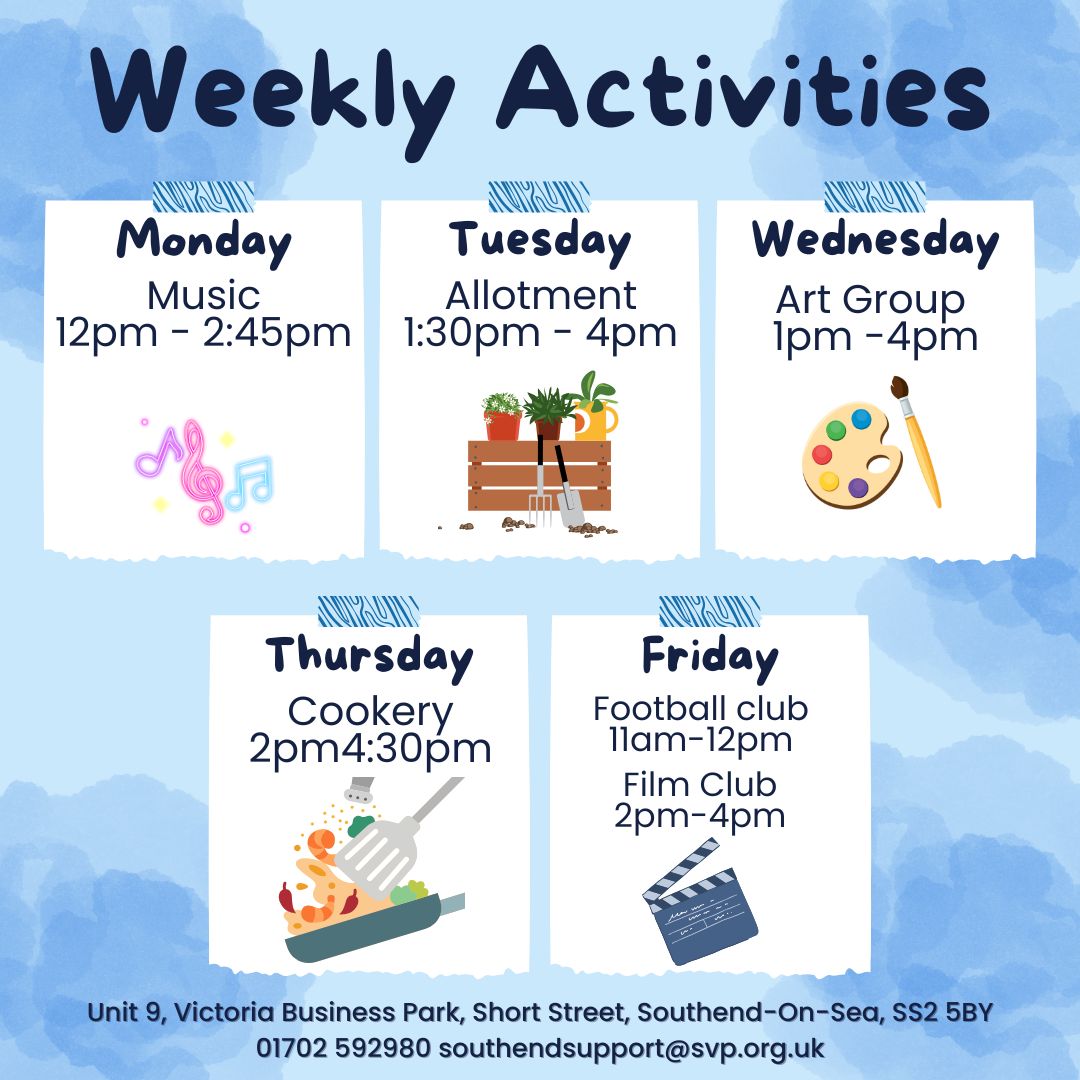 Weekly Activities

Monday
Music
12pm - 2:45pm

Tuesday
Allotment
1:30pm - 4pm

Wednesday
Art Group
1pm -4pm

Thursday
Cookery
2pm4:30pm

Friday
Football club
11am-12pm
Film Club
2pm-4pm

Unit 9, Victoria Business Park, Short Street, Southend-On-Sea, SS2 5BY
01702 592980 southendsupport@svp.org.uk